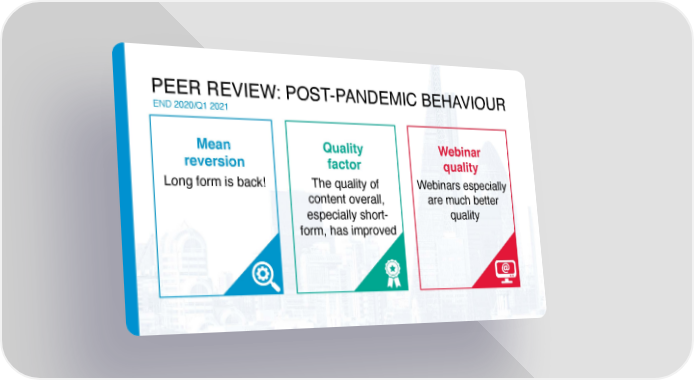 PEER REVIEW: POST-PANDEMIC BEHAVIOUR
END 2020/Q1 2021

Mean reversion
Long form is back!

Quality factor
The quality of content overall, especially short-form, has improved

Webinar quality
Webinars especially are much better quality